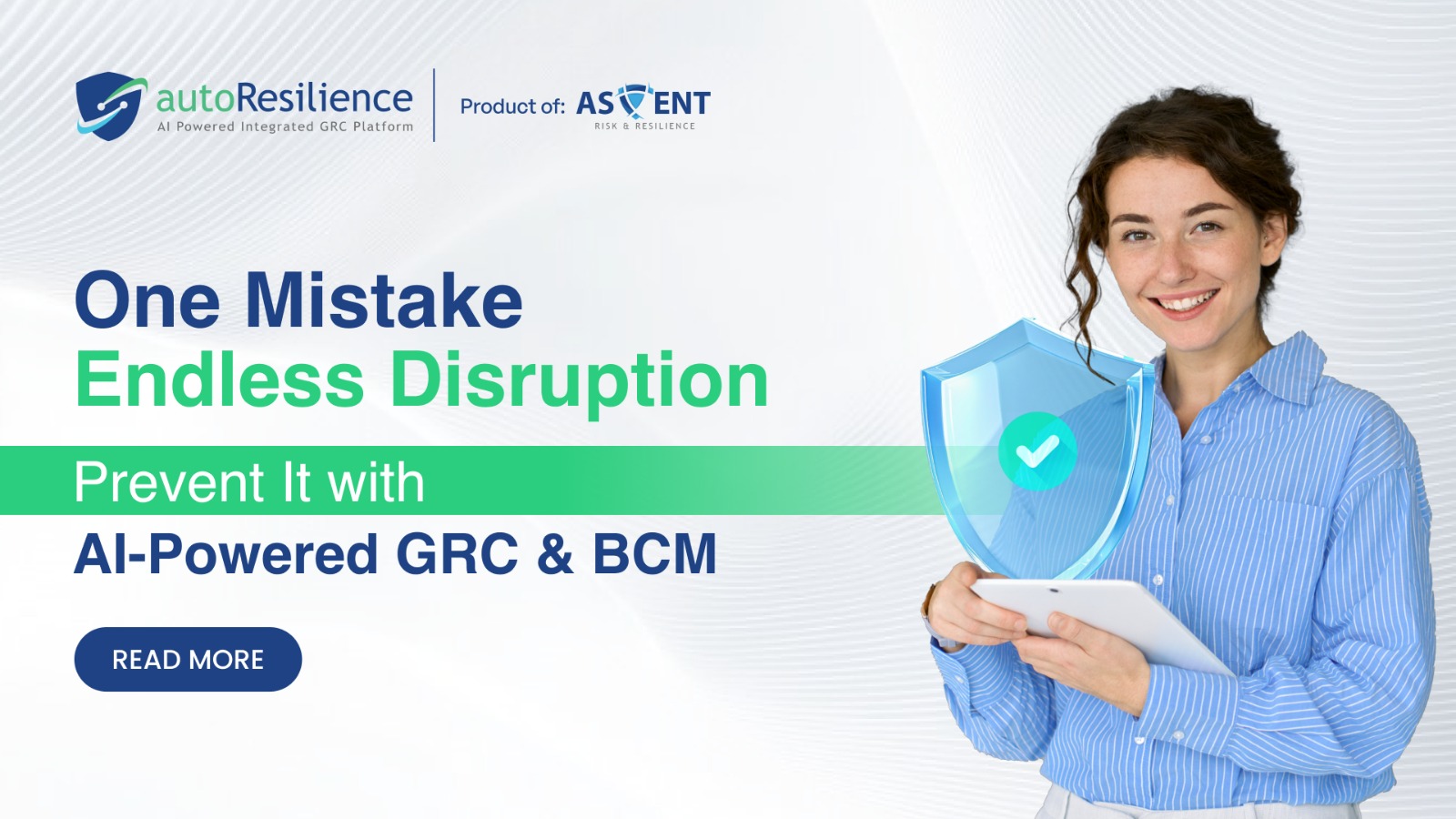 autoResilience
AI Powered Integrated GRC Platform

Product of: ASCENT
RISK & RESILIENCE

One Mistake
Endless Disruption

Prevent It with
AI-Powered GRC & BCM

READ MORE